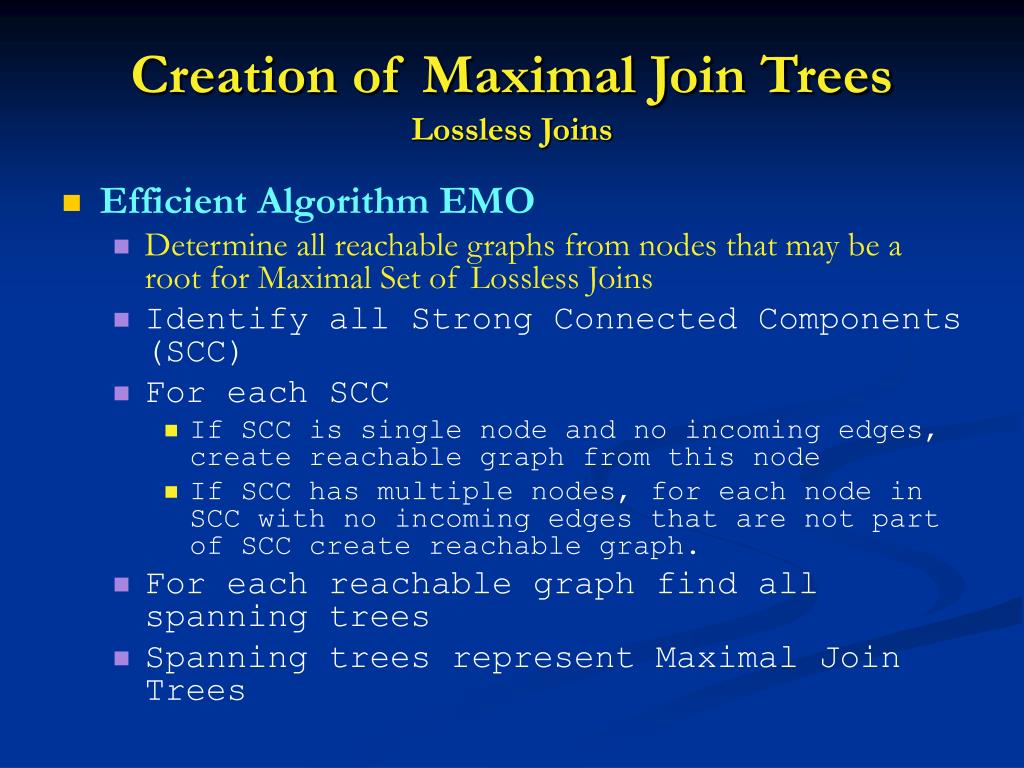 Creation of Maximal Join Trees
Lossless Joins

Efficient Algorithm EMO

Determine all reachable graphs from nodes that may be a root for Maximal Set of Lossless Joins

Identify all Strong Connected Components (SCC)

For each SCC

If SCC is single node and no incoming edges, create reachable graph from this node

If SCC has multiple nodes, for each node in SCC with no incoming edges that are not part of SCC create reachable graph.

For each reachable graph find all spanning trees

Spanning trees represent Maximal Join Trees